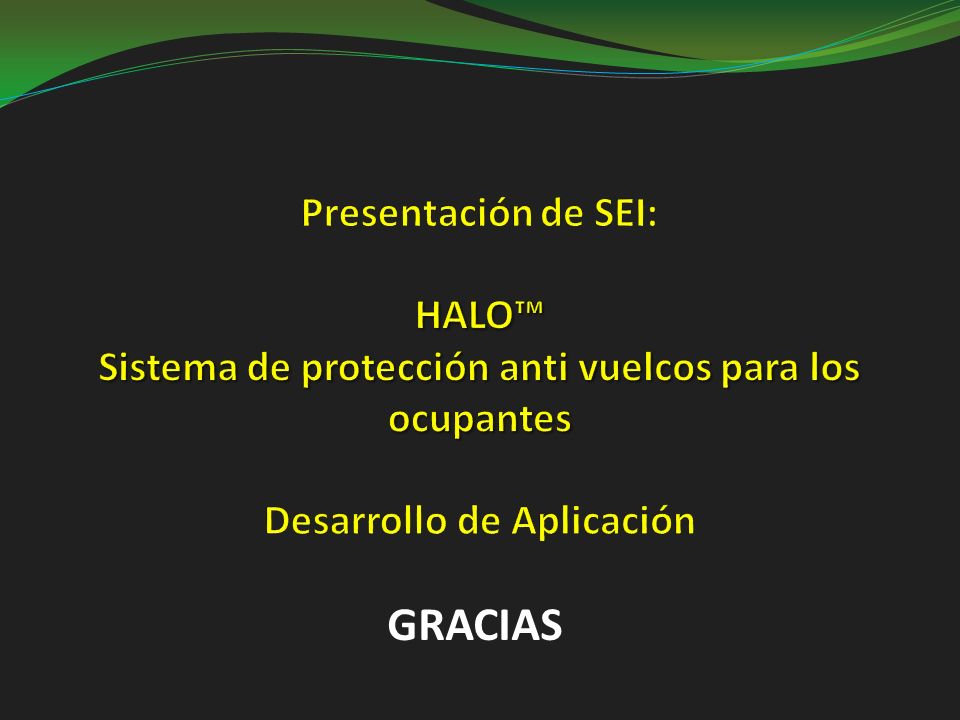 Presentación de SEI:

HALO™
Sistema de protección anti vuelcos para los ocupantes

Desarrollo de Aplicación

GRACIAS